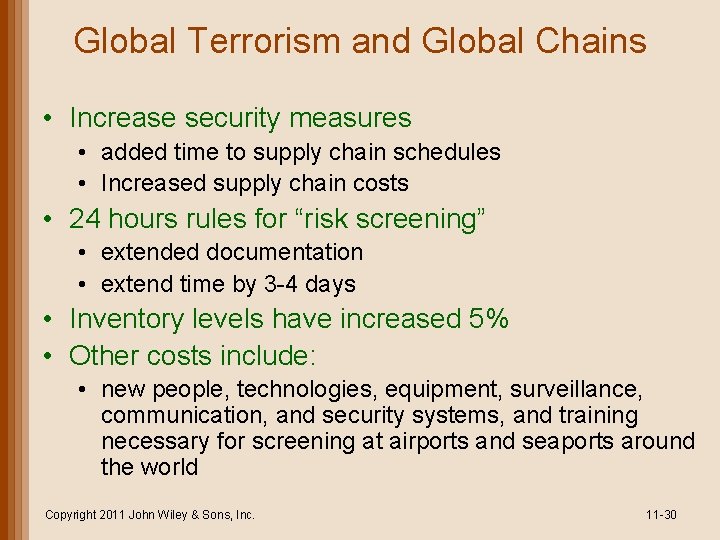 Global Terrorism and Global Chains

• Increase security measures
  • added time to supply chain schedules
  • Increased supply chain costs
• 24 hours rules for “risk screening”
  • extended documentation
  • extend time by 3-4 days
• Inventory levels have increased 5%
• Other costs include:
  • new people, technologies, equipment, surveillance, communication, and security systems, and training necessary for screening at airports and seaports around the world

Copyright 2011 John Wiley & Sons, Inc.

11-30